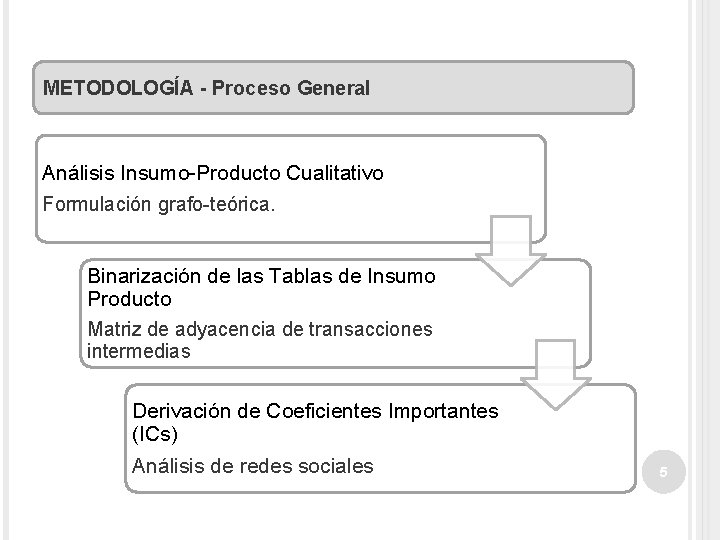 METODOLOGÍA - Proceso General

Análisis Insumo-Producto Cualitativo

Formulación grafo-teórica.

Binarización de las Tablas de Insumo Producto

Matriz de adyacencia de transacciones intermedias

Derivación de Coeficientes Importantes (ICs)

Análisis de redes sociales

5